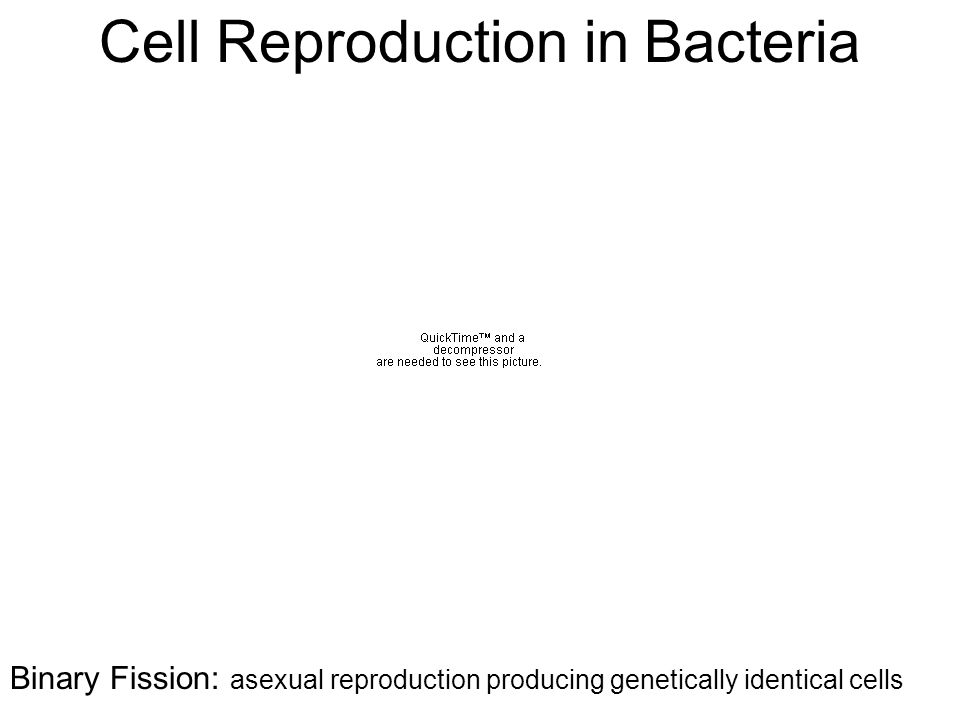 Cell Reproduction in Bacteria

QuickTime™ and a decompressor are needed to see this picture.

Binary Fission: asexual reproduction producing genetically identical cells